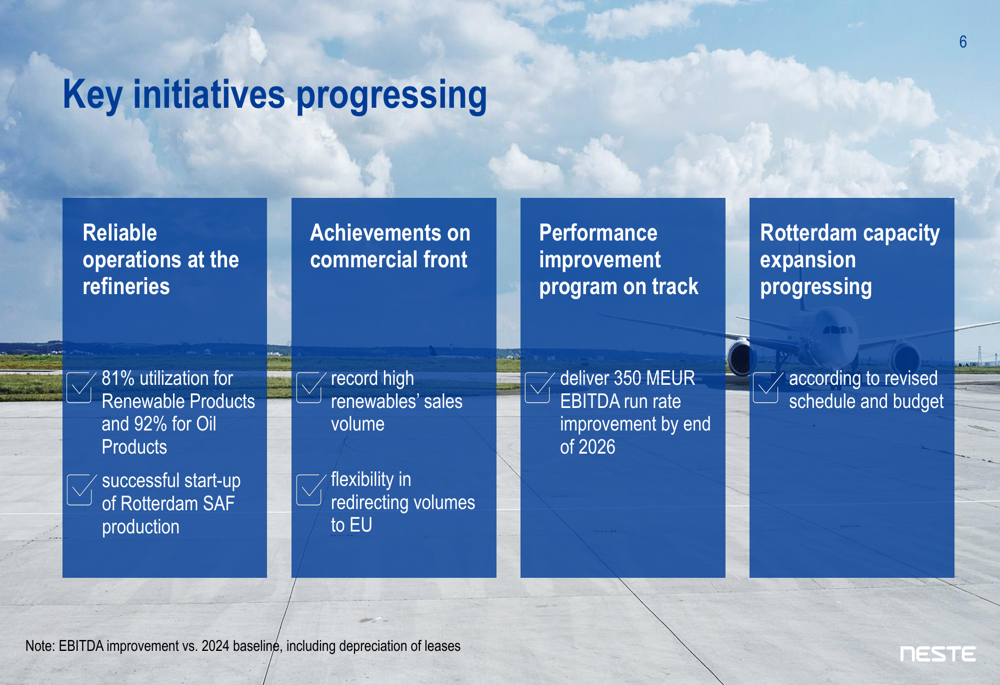 6

Key initiatives progressing

Reliable operations at the refineries

81% utilization for Renewable Products and 92% for Oil Products

successful start-up of Rotterdam SAF production

Achievements on commercial front

record high renewables' sales volume

flexibility in redirecting volumes to EU

Performance improvement program on track

deliver 350 MEUR EBITDA run rate improvement by end of 2026

Rotterdam capacity expansion progressing

according to revised schedule and budget

Note: EBITDA improvement vs. 2024 baseline, including depreciation of leases

NESTE